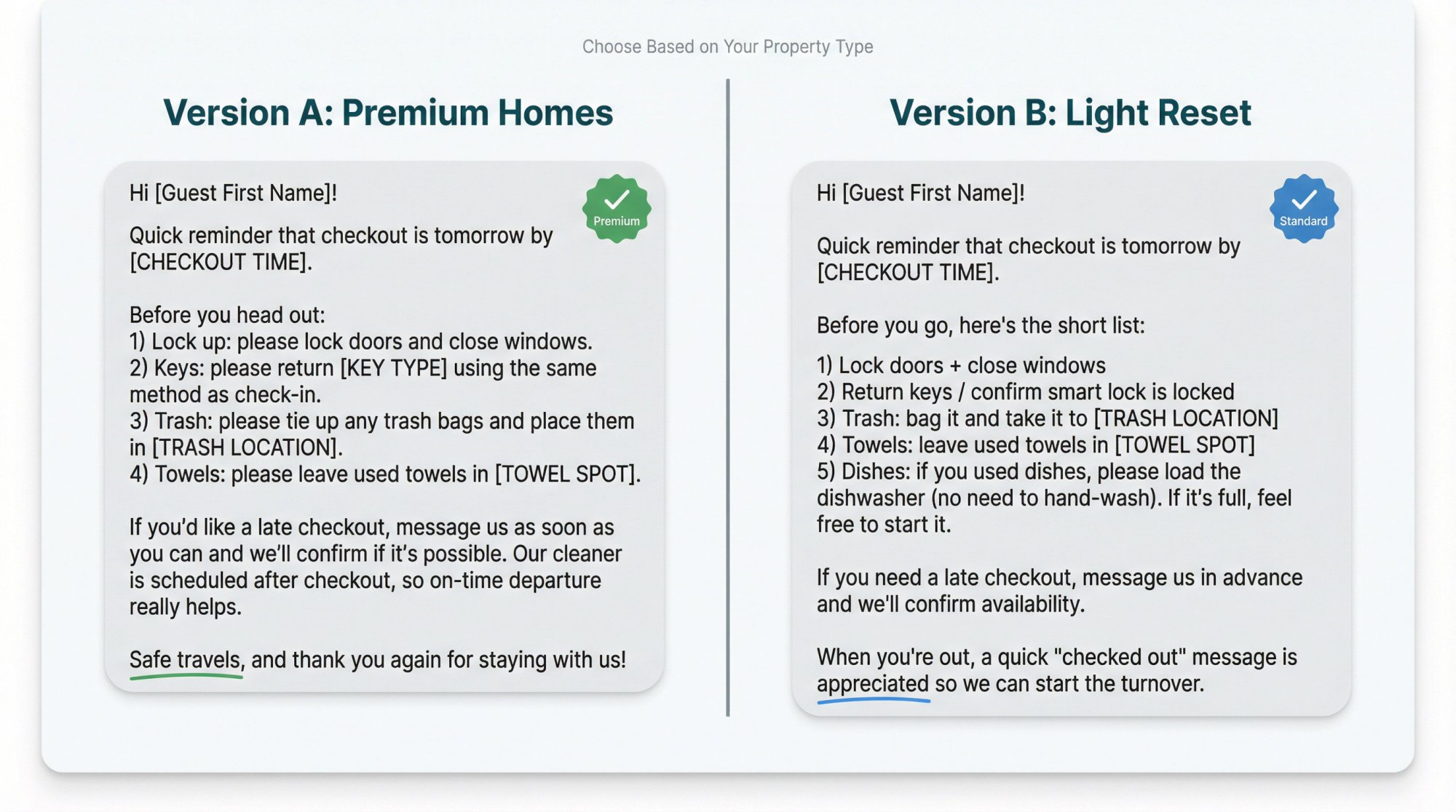 Choose Based on Your Property Type

Version A: Premium Homes

Premium

Hi [Guest First Name]!

Quick reminder that checkout is tomorrow by [CHECKOUT TIME].

Before you head out:
1) Lock up: please lock doors and close windows.
2) Keys: please return [KEY TYPE] using the same method as check-in.
3) Trash: please tie up any trash bags and place them in [TRASH LOCATION].
4) Towels: please leave used towels in [TOWEL SPOT].

If you'd like a late checkout, message us as soon as you can and we'll confirm if it's possible. Our cleaner is scheduled after checkout, so on-time departure really helps.

Safe travels, and thank you again for staying with us!

Version B: Light Reset

Standard

Hi [Guest First Name]!

Quick reminder that checkout is tomorrow by [CHECKOUT TIME].

Before you go, here's the short list:

1) Lock doors + close windows
2) Return keys / confirm smart lock is locked
3) Trash: bag it and take it to [TRASH LOCATION]
4) Towels: leave used towels in [TOWEL SPOT]
5) Dishes: if you used dishes, please load the dishwasher (no need to hand-wash). If it's full, feel free to start it.

If you need a late checkout, message us in advance and we'll confirm availability.

When you're out, a quick "checked out" message is appreciated so we can start the turnover.